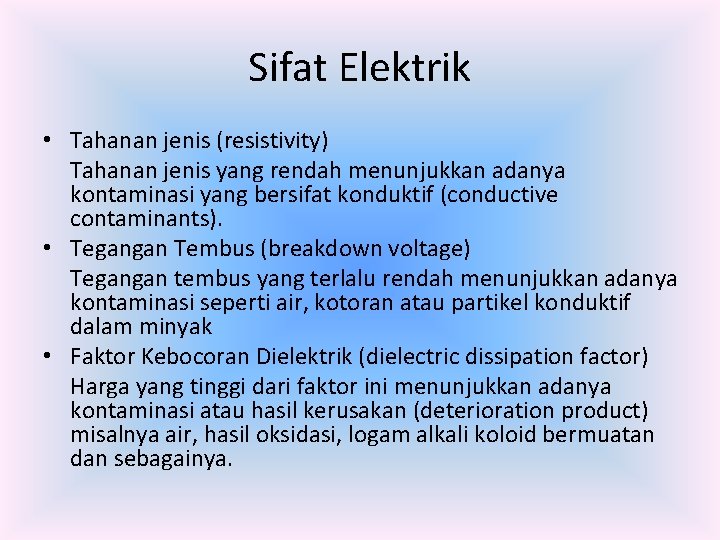 Sifat Elektrik

• Tahanan jenis (resistivity)

Tahanan jenis yang rendah menunjukkan adanya kontaminasi yang bersifat konduktif (conductive contaminants).

• Tegangan Tembus (breakdown voltage)

Tegangan tembus yang terlalu rendah menunjukkan adanya kontaminasi seperti air, kotoran atau partikel konduktif dalam minyak

• Faktor Kebocoran Dielektrik (dielectric dissipation factor)

Harga yang tinggi dari faktor ini menunjukkan adanya kontaminasi atau hasil kerusakan (deterioration product) misalnya air, hasil oksidasi, logam alkali koloid bermuatan dan sebagainya.